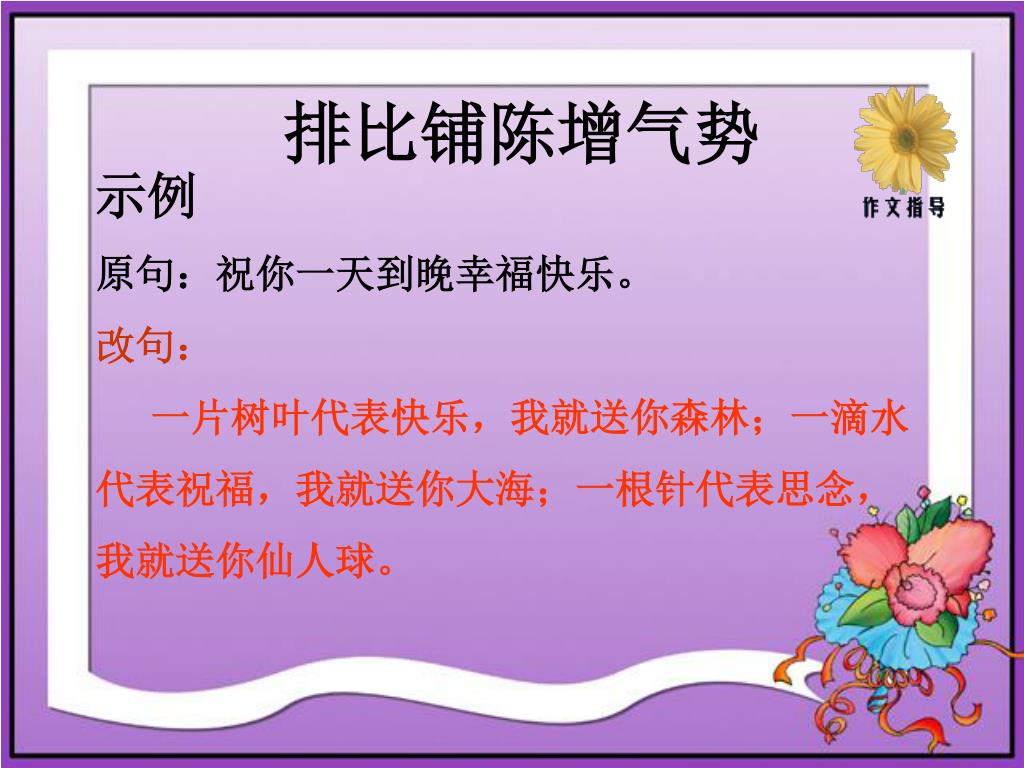 排比铺陈增气势

作文指导

示例

原句：祝你一天到晚幸福快乐。

改句：

一片树叶代表快乐，我就送你森林；一滴水代表祝福，我就送你大海；一根针代表思念，我就送你仙人球。